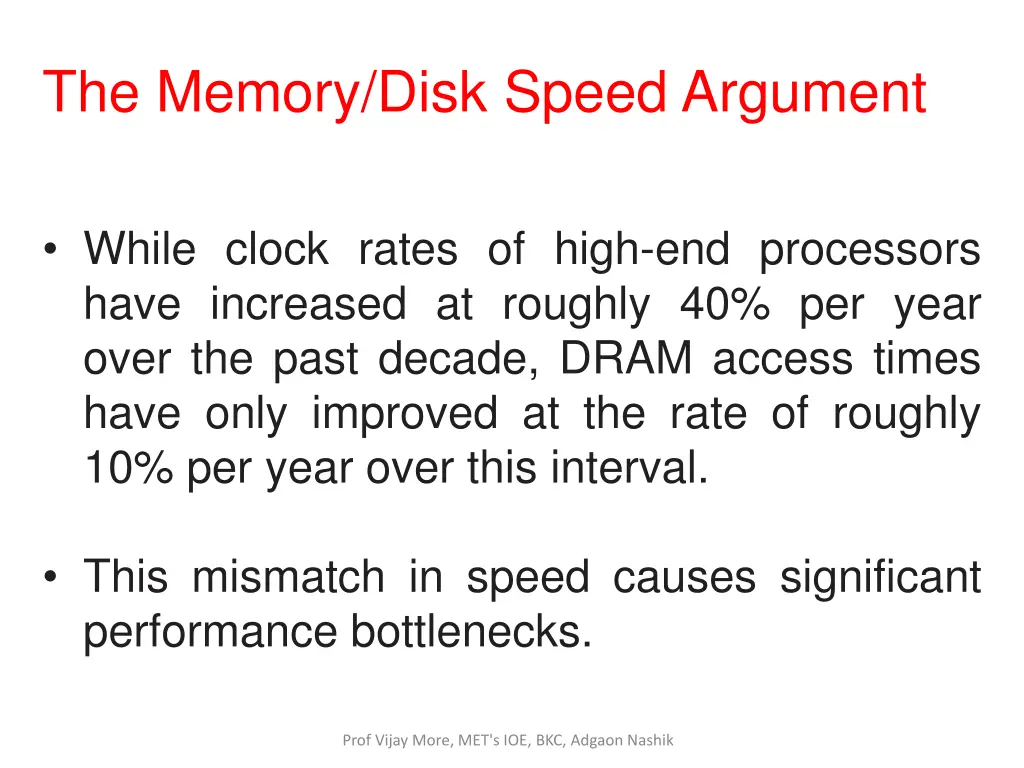 The Memory/Disk Speed Argument

• While clock rates of high-end processors have increased at roughly 40% per year over the past decade, DRAM access times have only improved at the rate of roughly 10% per year over this interval.

• This mismatch in speed causes significant performance bottlenecks.

Prof Vijay More, MET's IOE, BKC, Adgaon Nashik